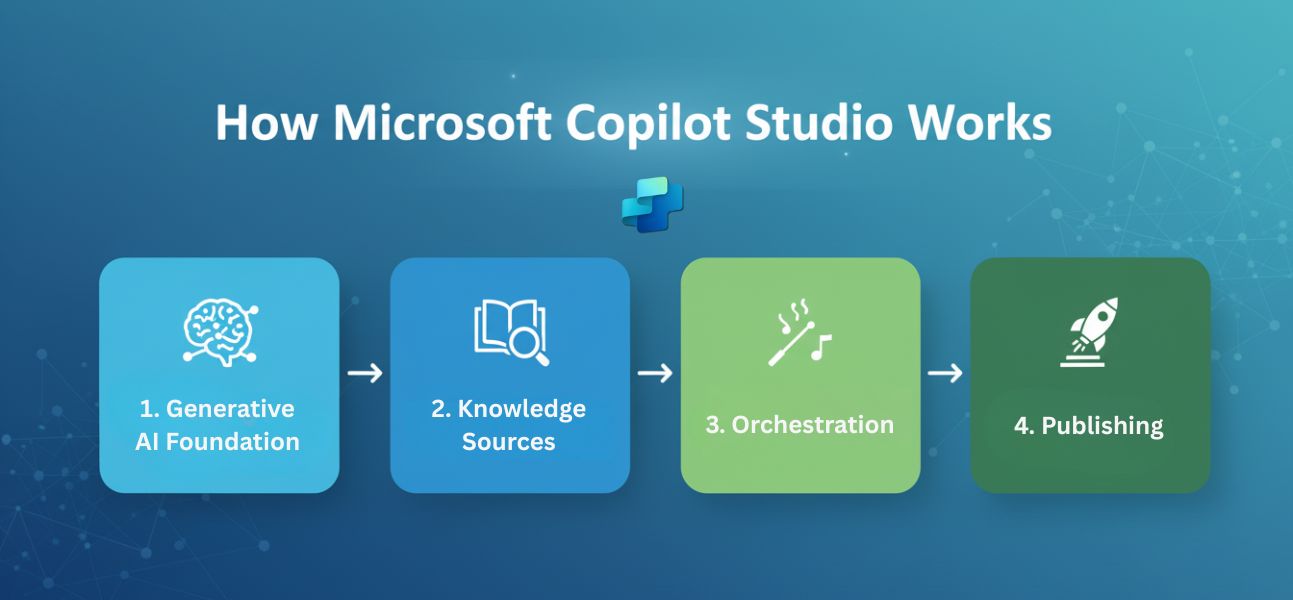 How Microsoft Copilot Studio Works

1. Generative AI Foundation

2. Knowledge Sources

3. Orchestration

4. Publishing